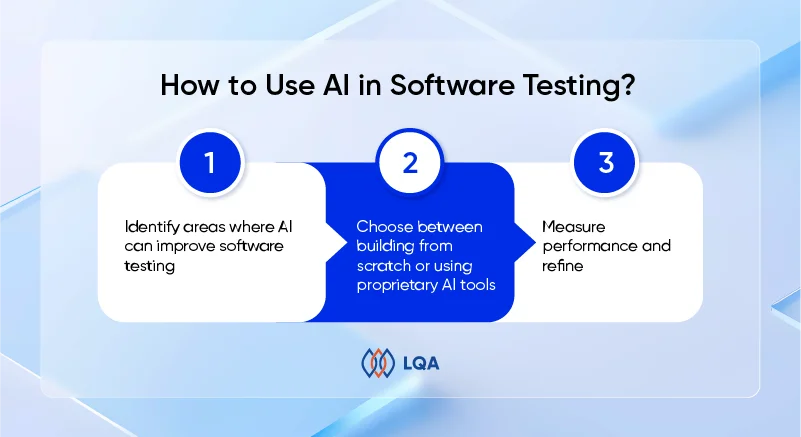 How to Use AI in Software Testing?

1

Identify areas where AI can improve software testing

2

Choose between building from scratch or using proprietary AI tools

3

Measure performance and refine

LQA